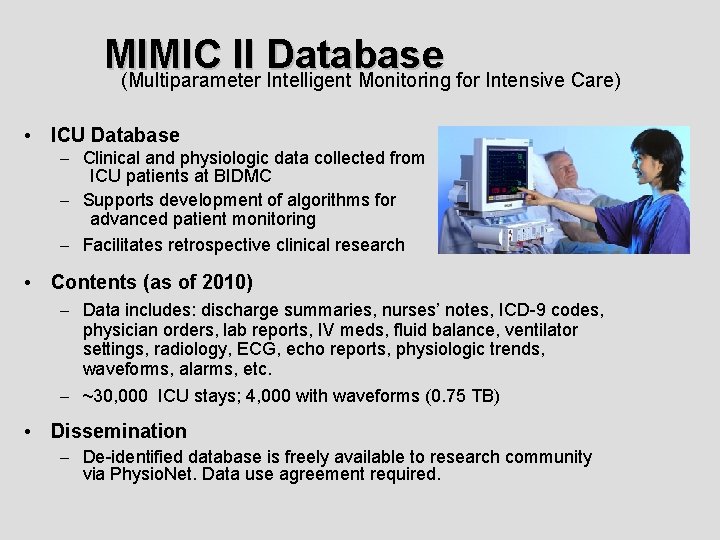 MIMIC II Database
(Multiparameter Intelligent Monitoring for Intensive Care)

• ICU Database
– Clinical and physiologic data collected from ICU patients at BIDMC
– Supports development of algorithms for advanced patient monitoring
– Facilitates retrospective clinical research

• Contents (as of 2010)
– Data includes: discharge summaries, nurses' notes, ICD-9 codes, physician orders, lab reports, IV meds, fluid balance, ventilator settings, radiology, ECG, echo reports, physiologic trends, waveforms, alarms, etc.
– ~30,000 ICU stays; 4,000 with waveforms (0.75 TB)

• Dissemination
– De-identified database is freely available to research community via PhysioNet. Data use agreement required.